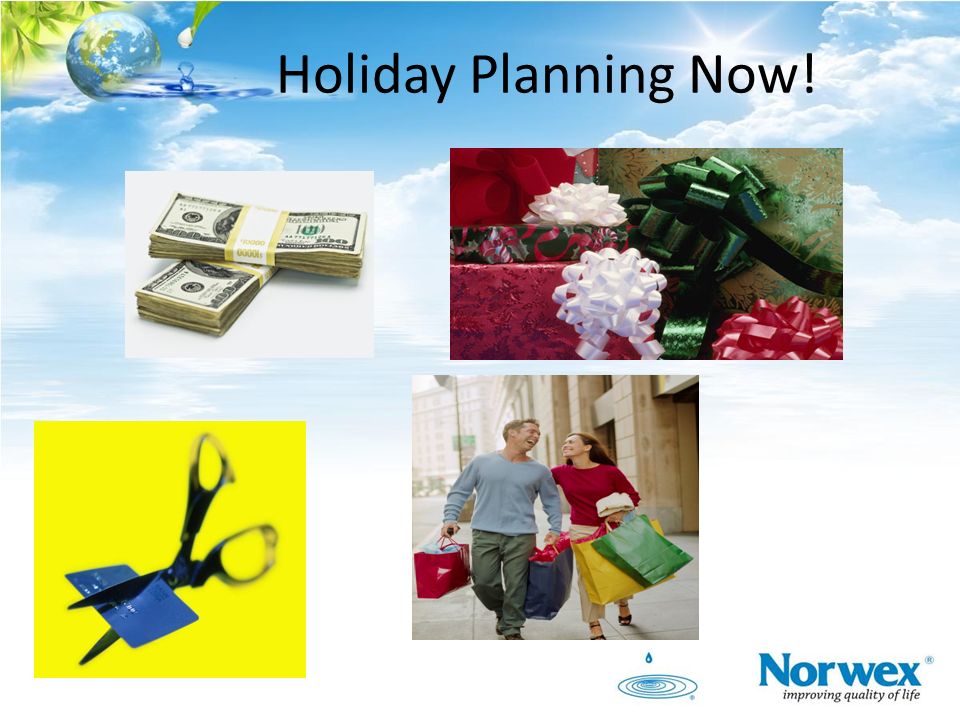 Holiday Planning Now!

Norwex®
improving quality of life